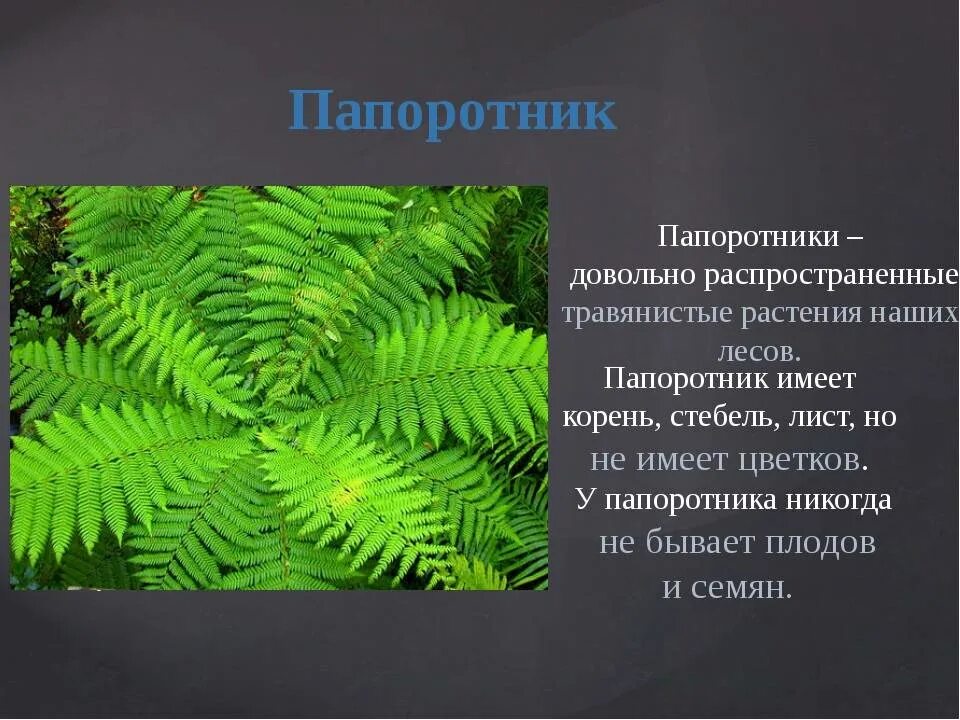 Папоротник

Папоротники – довольно распространенные травянистые растения наших лесов.

Папоротник имеет корень, стебель, лист, но не имеет цветков.

У папоротника никогда не бывает плодов и семян.